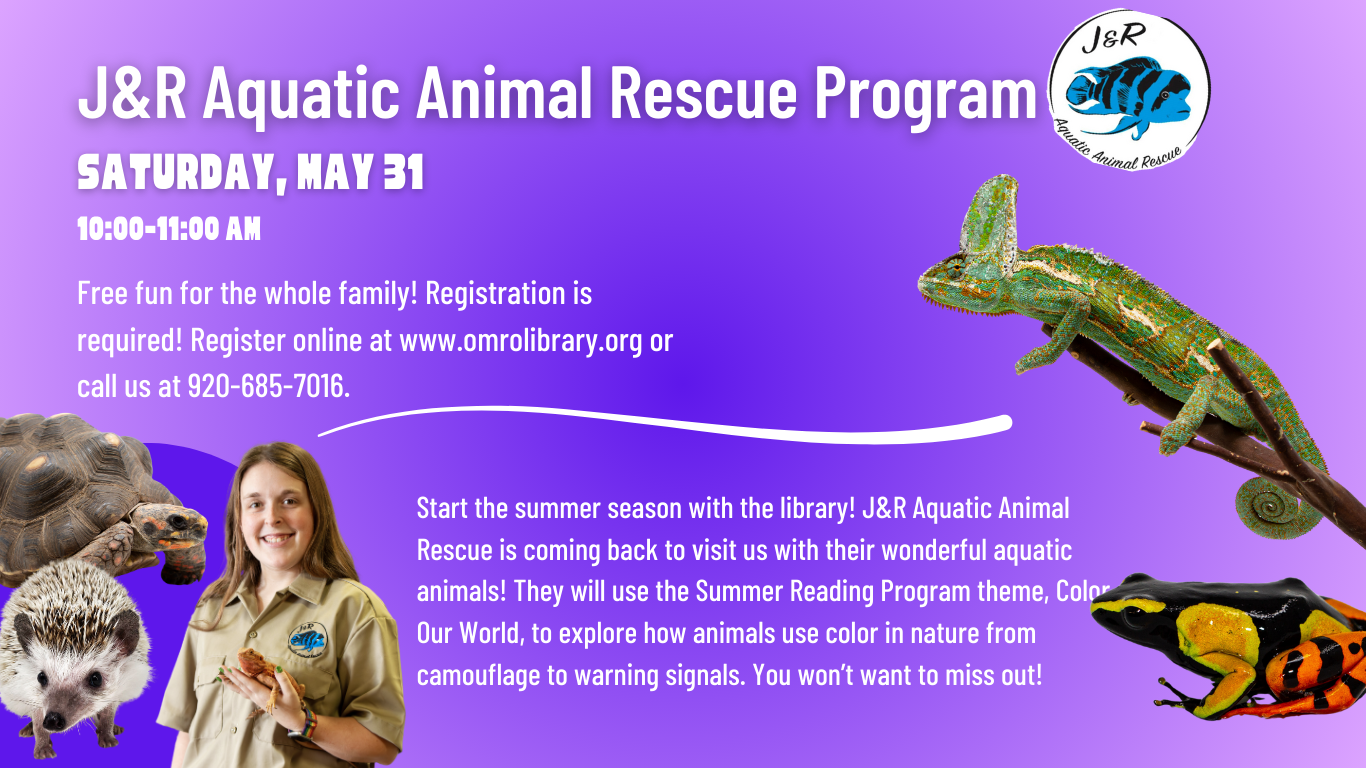 J&R Aquatic Animal Rescue Program

J&R
Aquatic Animal Rescue

SATURDAY, MAY 31

10:00-11:00 AM

Free fun for the whole family! Registration is required! Register online at www.omrolibrary.org or call us at 920-685-7016.

Start the summer season with the library! J&R Aquatic Animal Rescue is coming back to visit us with their wonderful aquatic animals! They will use the Summer Reading Program theme, Color Our World, to explore how animals use color in nature from camouflage to warning signals. You won't want to miss out!